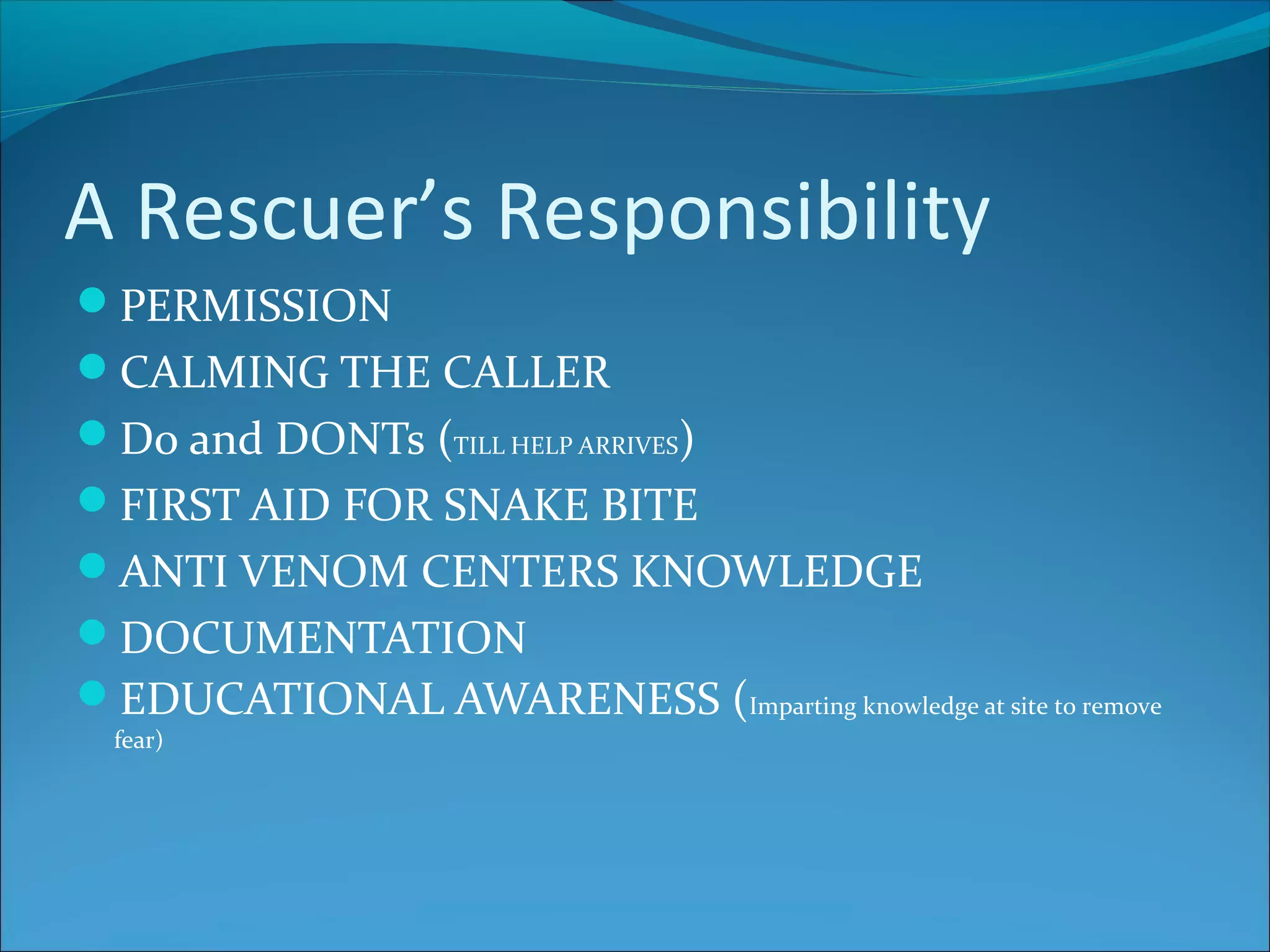 A Rescuer’s Responsibility

- PERMISSION
- CALMING THE CALLER
- Do and DONTs (TILL HELP ARRIVES)
- FIRST AID FOR SNAKE BITE
- ANTI VENOM CENTERS KNOWLEDGE
- DOCUMENTATION
- EDUCATIONAL AWARENESS (Imparting knowledge at site to remove fear)